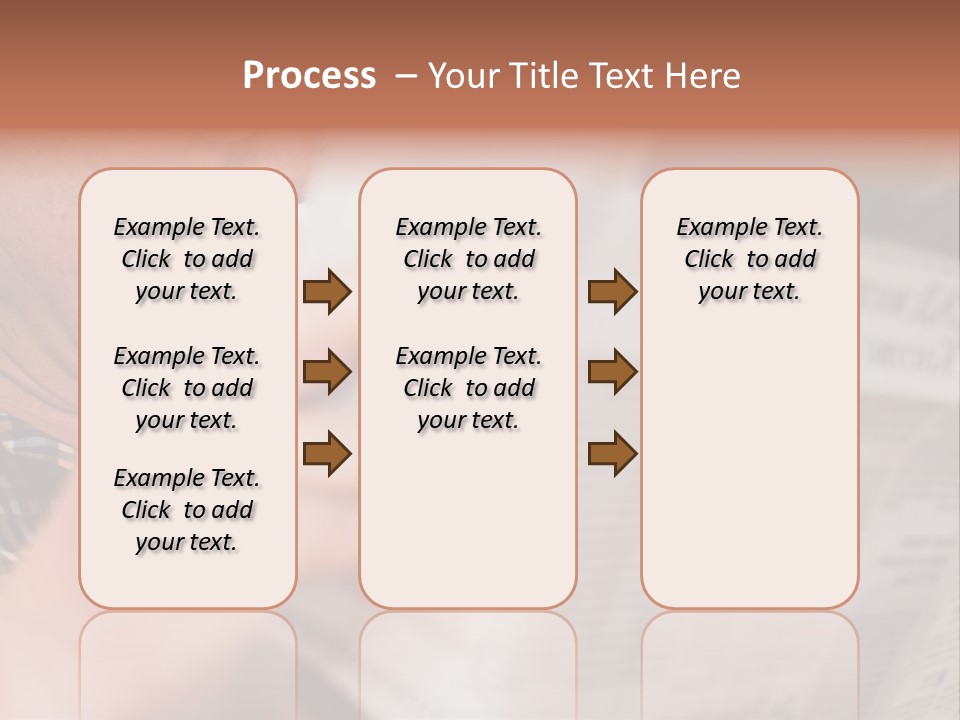 Process – Your Title Text Here

Example Text. Click to add your text.

Example Text. Click to add your text.

Example Text. Click to add your text.

Example Text. Click to add your text.

Example Text. Click to add your text.

Example Text. Click to add your text.